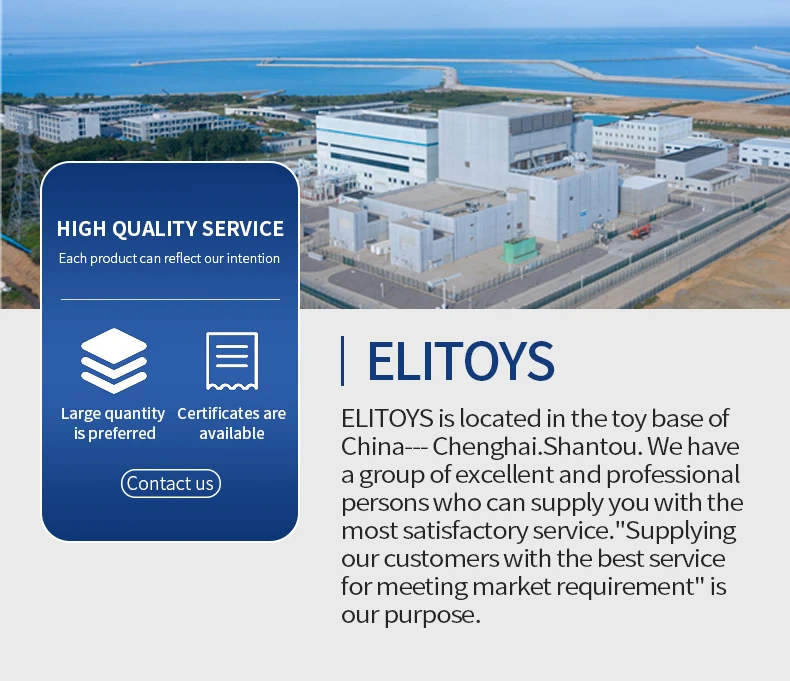 HIGH QUALITY SERVICE

Each product can reflect our intention

Large quantity is preferred

Certificates are available

Contact us

ELITOYS

ELITOYS is located in the toy base of China--- Chenghai.Shantou. We have a group of excellent and professional persons who can supply you with the most satisfactory service."Supplying our customers with the best service for meeting market requirement" is our purpose.